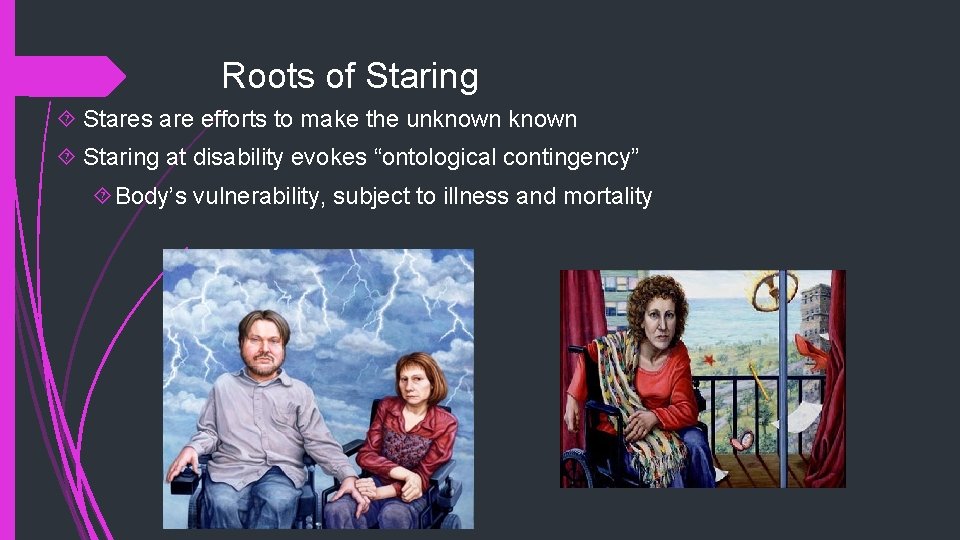 Roots of Staring

Stares are efforts to make the unknown known

Staring at disability evokes “ontological contingency”

Body’s vulnerability, subject to illness and mortality